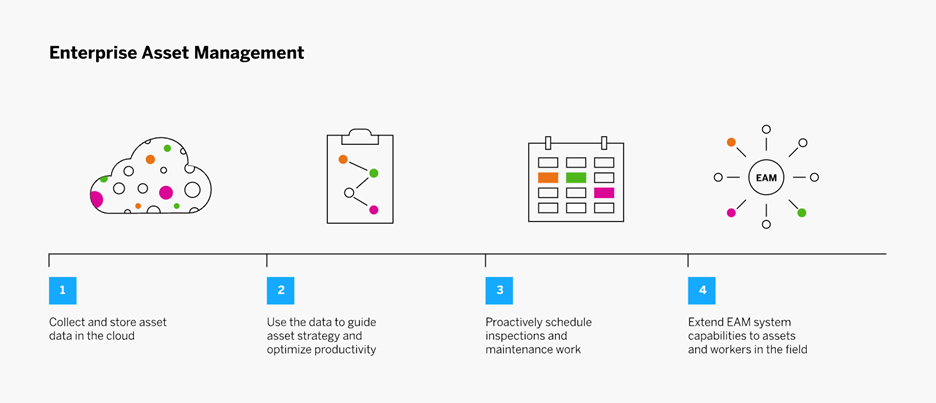 Enterprise Asset Management

EAM

1

Collect and store asset data in the cloud

2

Use the data to guide asset strategy and optimize productivity

3

Proactively schedule inspections and maintenance work

4

Extend EAM system capabilities to assets and workers in the field